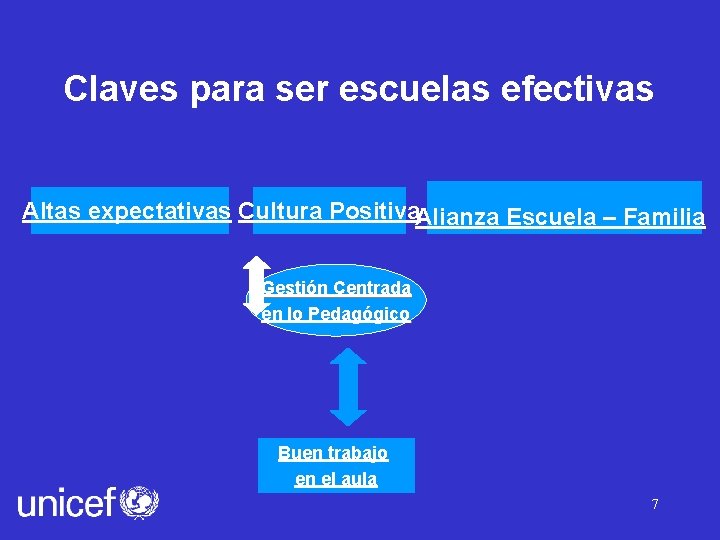 Claves para ser escuelas efectivas

Altas expectativas

Cultura Positiva

Alianza Escuela – Familia

Gestión Centrada en lo Pedagógico

Buen trabajo en el aula

unicef

7